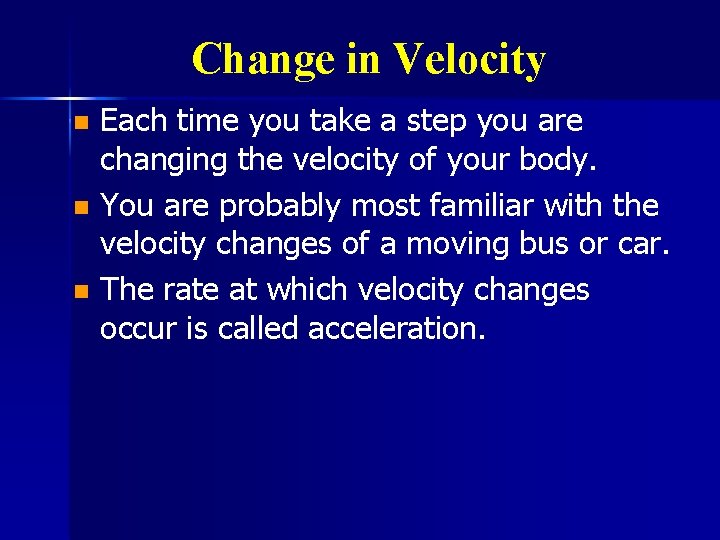 Change in Velocity

- Each time you take a step you are changing the velocity of your body.
- You are probably most familiar with the velocity changes of a moving bus or car.
- The rate at which velocity changes occur is called acceleration.